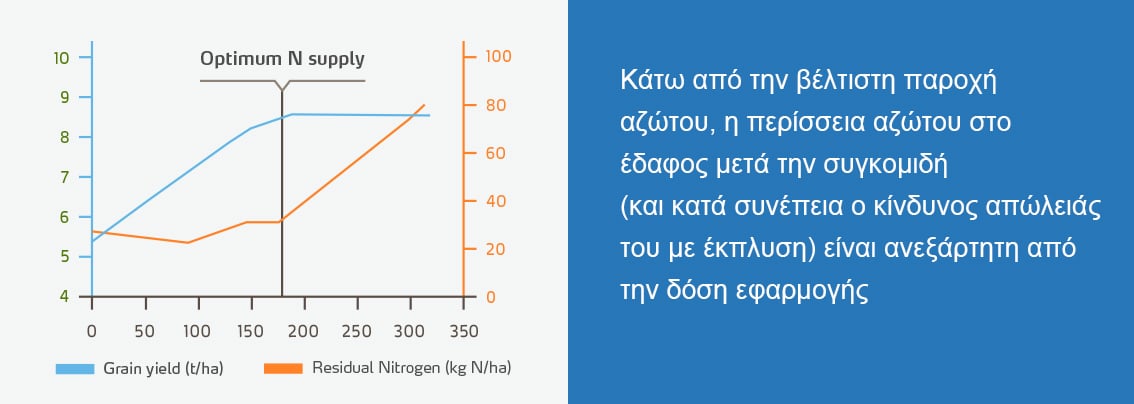 Optimum N supply

10
9
8
7
6
5
4

100
80
60
40
20
0

0 50 100 150 200 250 300 350

Grain yield (t/ha)
Residual Nitrogen (kg N/ha)

Κάτω από την βέλτιστη παροχή αζώτου, η περίσσεια αζώτου στο έδαφος μετά την συγκομιδή (και κατά συνέπεια ο κίνδυνος απώλειάς του με έκπλυση) είναι ανεξάρτητη από την δόση εφαρμογής